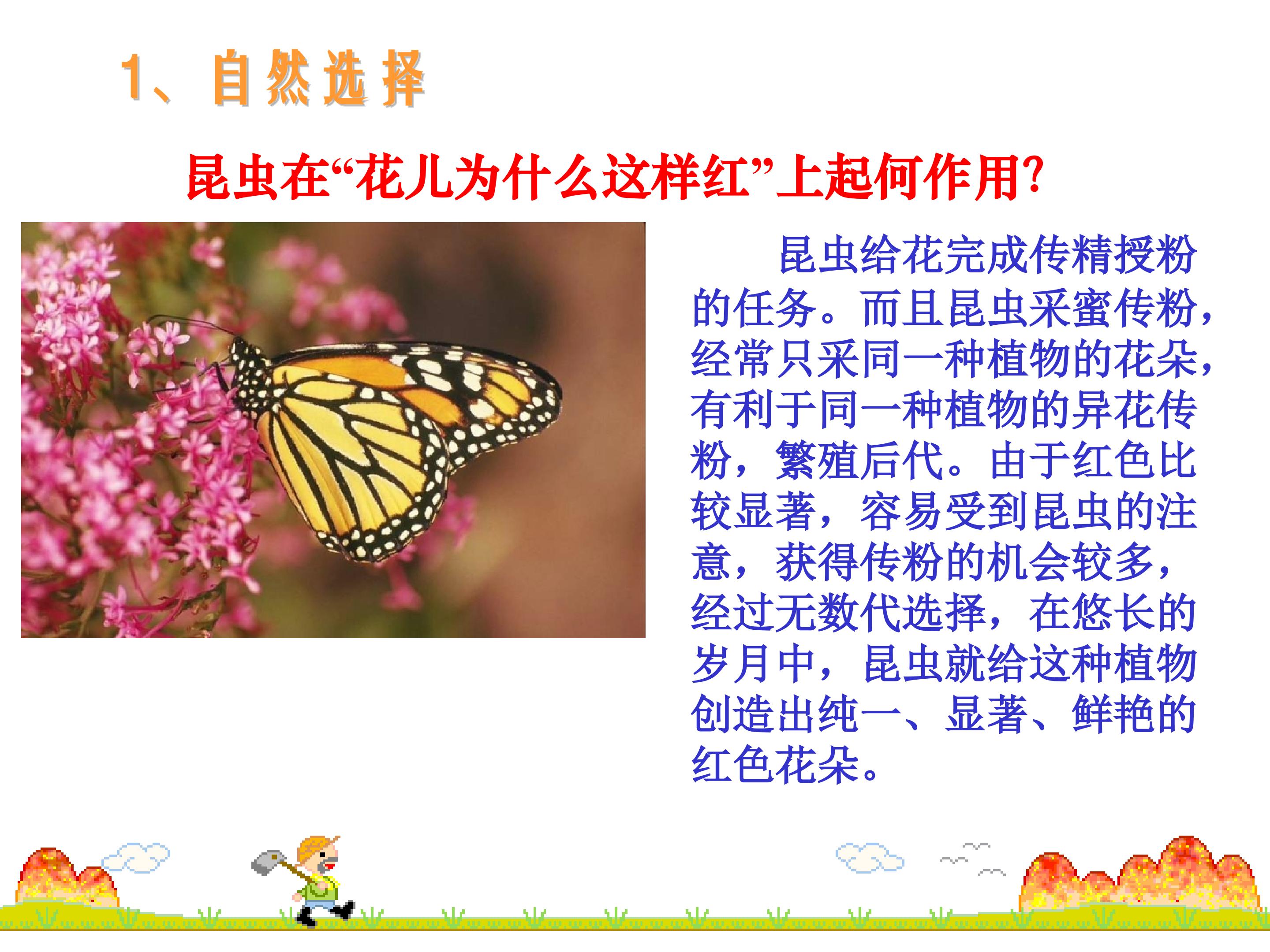 1、自然选择

昆虫在“花儿为什么这样红”上起何作用?

昆虫给花完成传精授粉的任务。而且昆虫采蜜传粉，经常只采同一种植物的花朵，有利于同一种植物的异花传粉，繁殖后代。由于红色比较显著，容易受到昆虫的注意，获得传粉的机会较多，经过无数代选择，在悠长的岁月中，昆虫就给这种植物创造出纯一、显著、鲜艳的红色花朵。